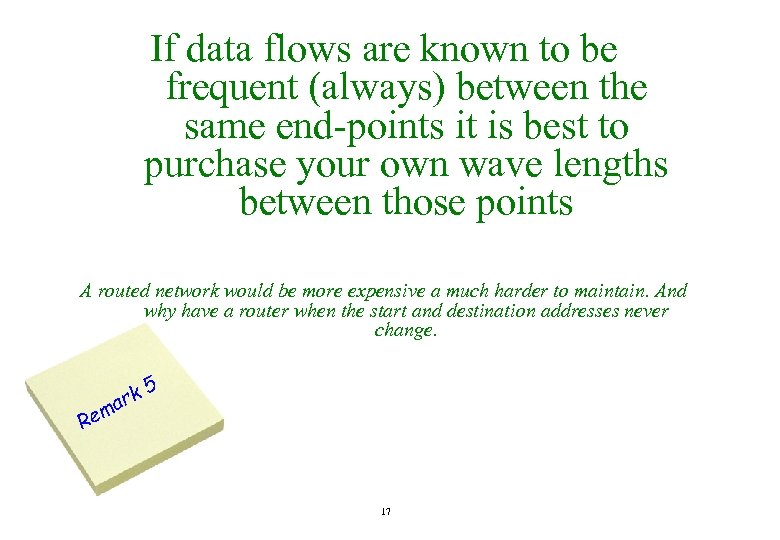 If data flows are known to be frequent (always) between the same end-points it is best to purchase your own wave lengths between those points

A routed network would be more expensive a much harder to maintain. And why have a router when the start and destination addresses never change.

Remark 5

17